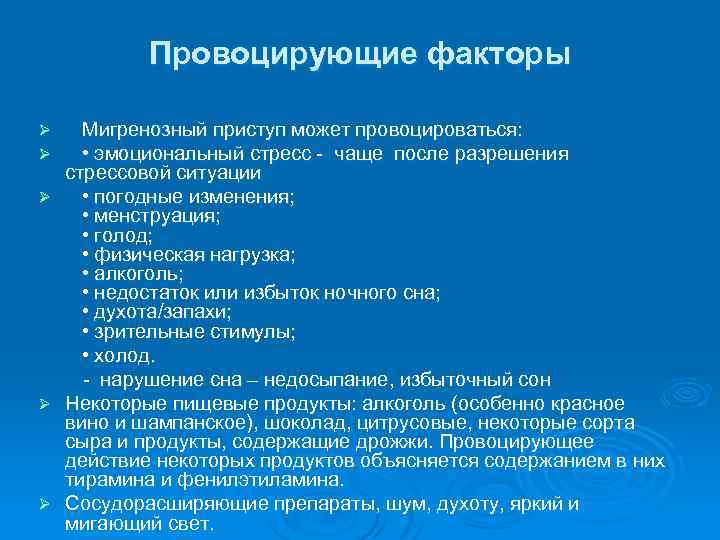 Провоцирующие факторы

➢ Мигренозный приступ может провоцироваться:

➢ • эмоциональный стресс - чаще после разрешения стрессовой ситуации

➢ • погодные изменения;
• менструация;
• голод;
• физическая нагрузка;
• алкоголь;
• недостаток или избыток ночного сна;
• духота/запахи;
• зрительные стимулы;
• холод.
- нарушение сна – недосыпание, избыточный сон

➢ Некоторые пищевые продукты: алкоголь (особенно красное вино и шампанское), шоколад, цитрусовые, некоторые сорта сыра и продукты, содержащие дрожжи. Провоцирующее действие некоторых продуктов объясняется содержанием в них тирамина и фенилэтиламина.

➢ Сосудорасширяющие препараты, шум, духоту, яркий и мигающий свет.